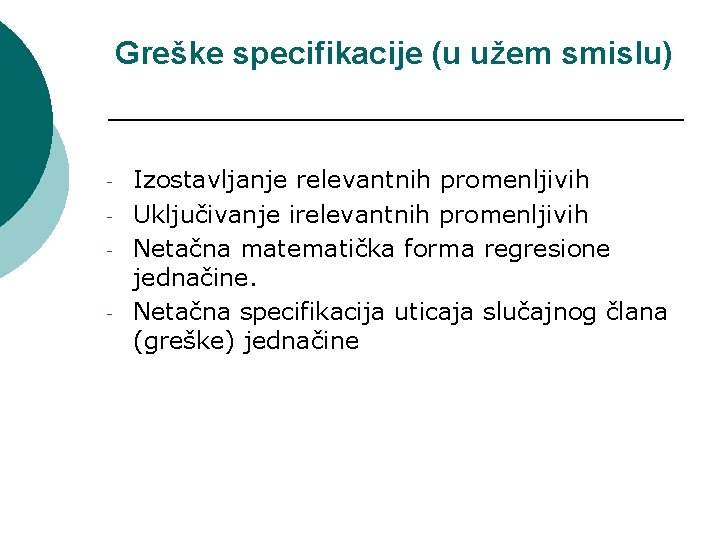 Greške specifikacije (u užem smislu)

- Izostavljanje relevantnih promenljivih
- Uključivanje irelevantnih promenljivih
- Netačna matematička forma regresione jednačine.
- Netačna specifikacija uticaja slučajnog člana (greške) jednačine